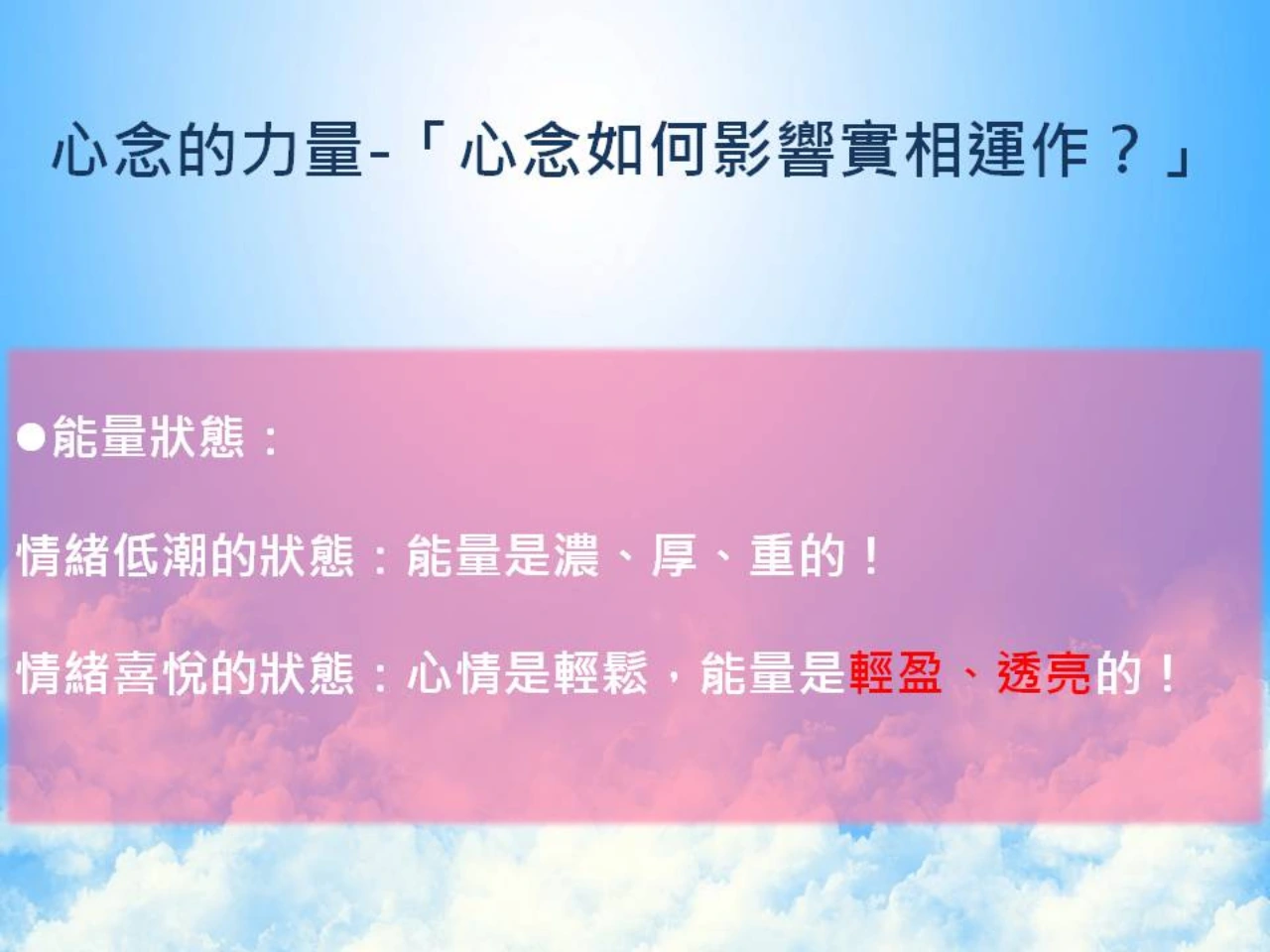 心念的力量-「心念如何影響實相運作？」

●能量狀態：

情緒低潮的狀態：能量是濃、厚、重的！

情緒喜悅的狀態：心情是輕鬆，能量是輕盈、透亮的！